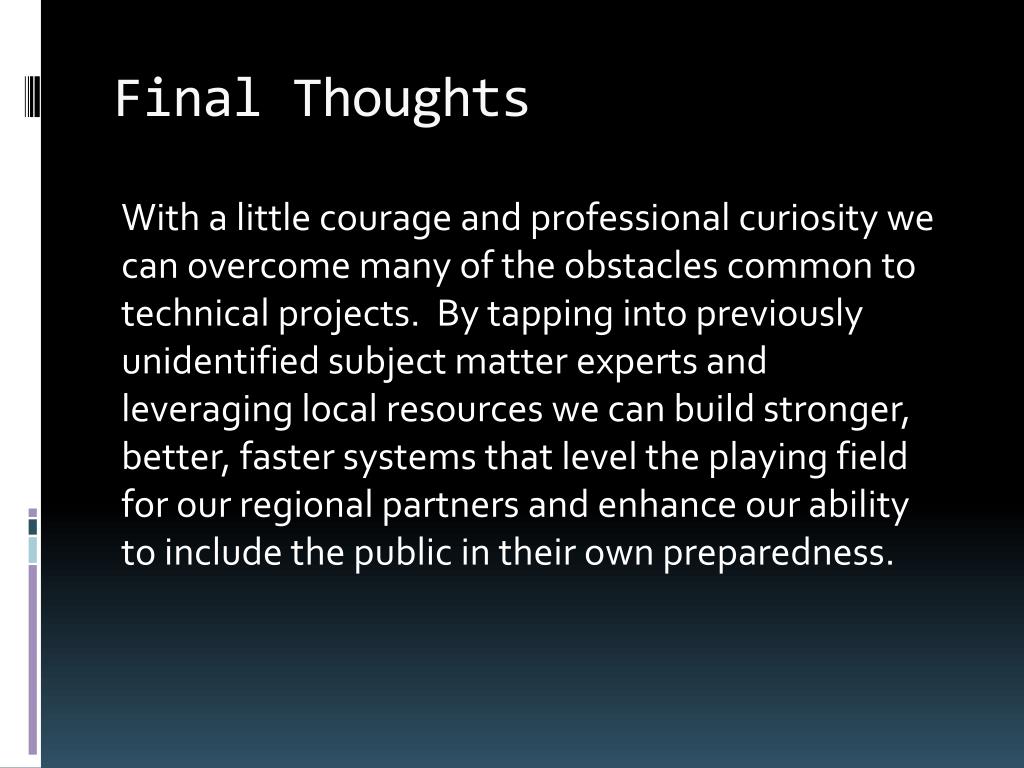 Final Thoughts

With a little courage and professional curiosity we can overcome many of the obstacles common to technical projects.  By tapping into previously unidentified subject matter experts and leveraging local resources we can build stronger, better, faster systems that level the playing field for our regional partners and enhance our ability to include the public in their own preparedness.